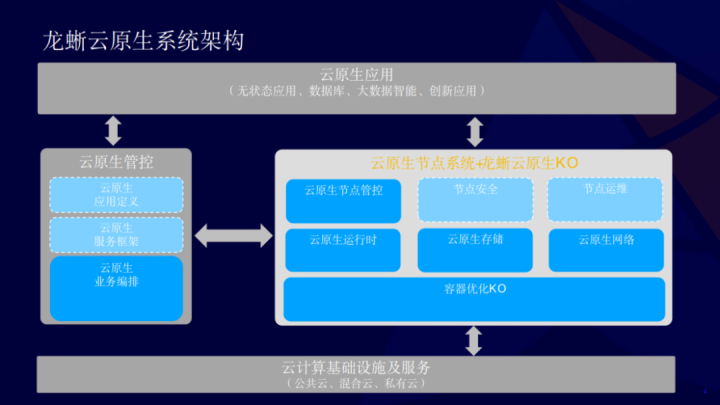 龙蜥云原生系统架构

云原生应用
（无状态应用、数据库、大数据智能、创新应用）

云原生管控

云原生
应用定义

云原生
服务框架

云原生
业务编排

云原生节点系统+龙蜥云原生KO

云原生节点管控

节点安全

节点运维

云原生运行时

云原生存储

云原生网络

容器优化KO

云计算基础设施及服务
（公共云、混合云、私有云）